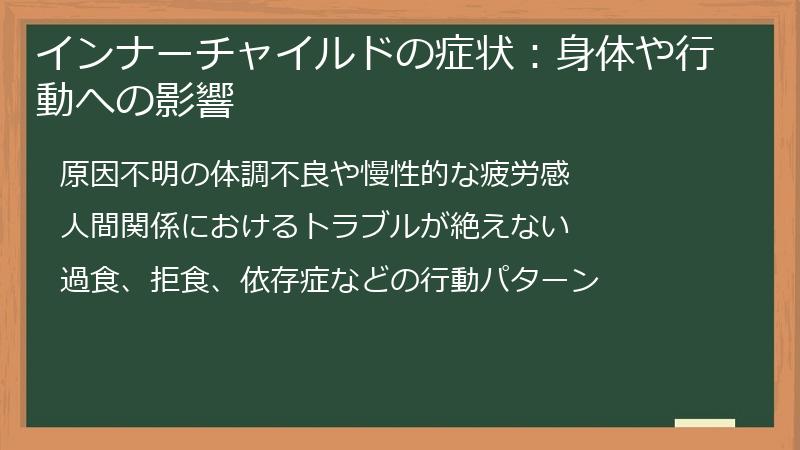 インナーチャイルドの症状：身体や行動への影響

原因不明の体調不良や慢性的な疲労感

人間関係におけるトラブルが絶えない

過食、拒食、依存症などの行動パターン